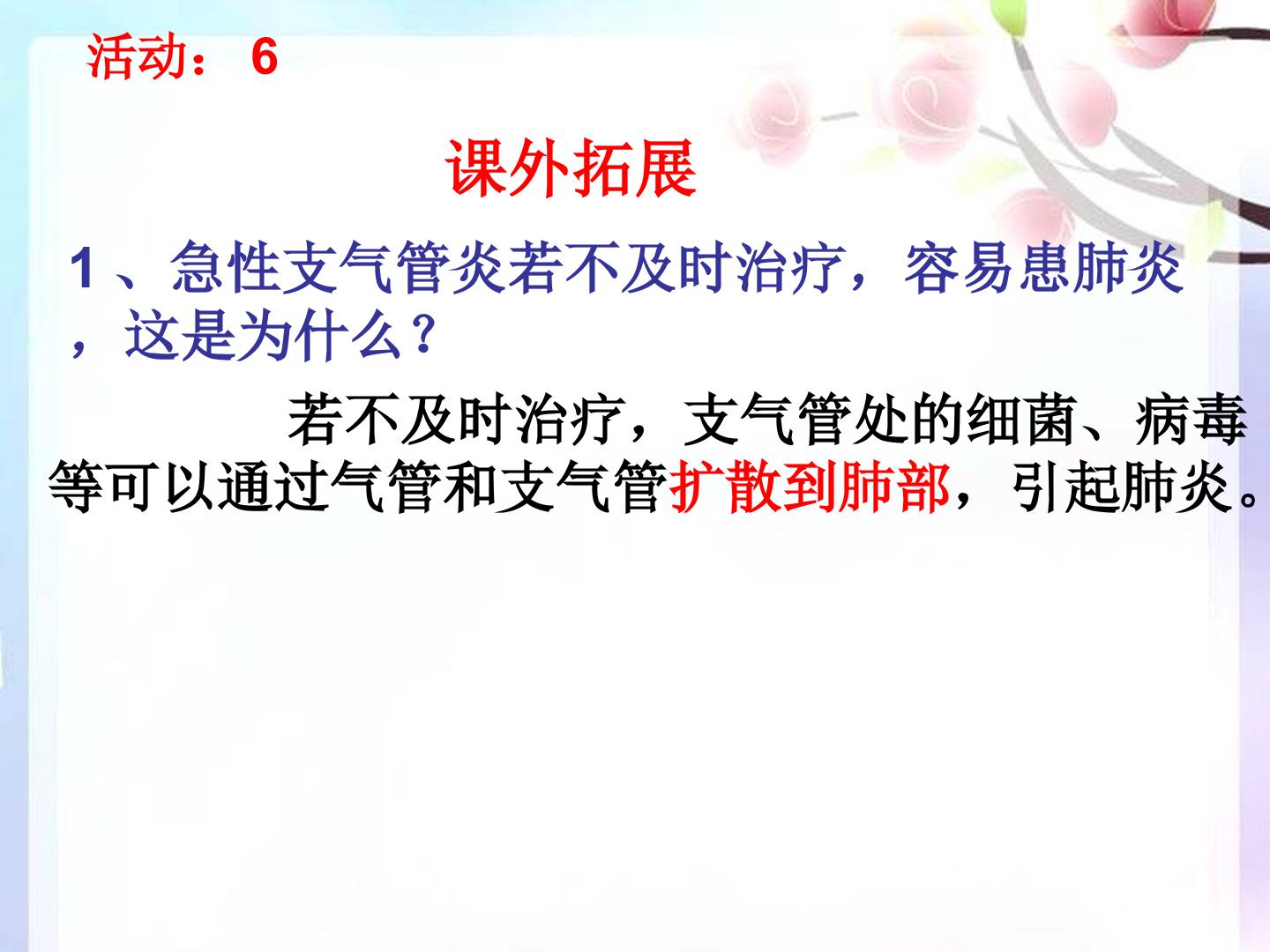 活动：6

课外拓展

1、急性支气管炎若不及时治疗，容易患肺炎，这是为什么？

若不及时治疗，支气管处的细菌、病毒等可以通过气管和支气管扩散到肺部，引起肺炎。